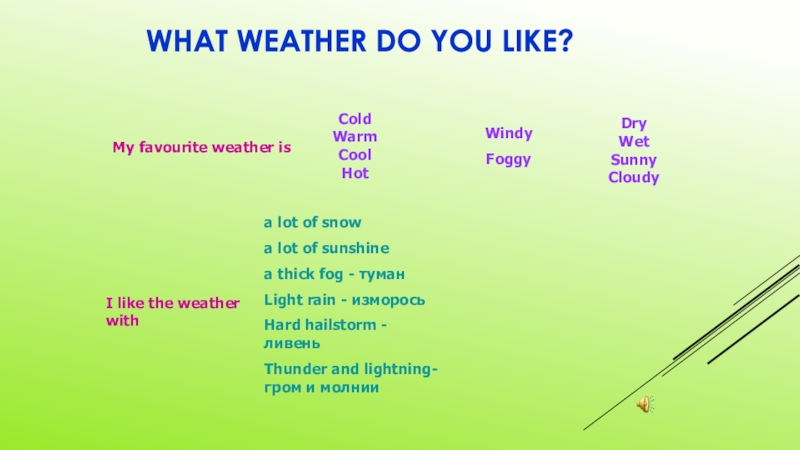 WHAT WEATHER DO YOU LIKE?

My favourite weather is

Cold
Warm
Cool
Hot

Windy
Foggy

Dry
Wet
Sunny
Cloudy

I like the weather with

a lot of snow
a lot of sunshine
a thick fog - туман
Light rain - изморось
Hard hailstorm - ливень
Thunder and lightning- гром и молнии